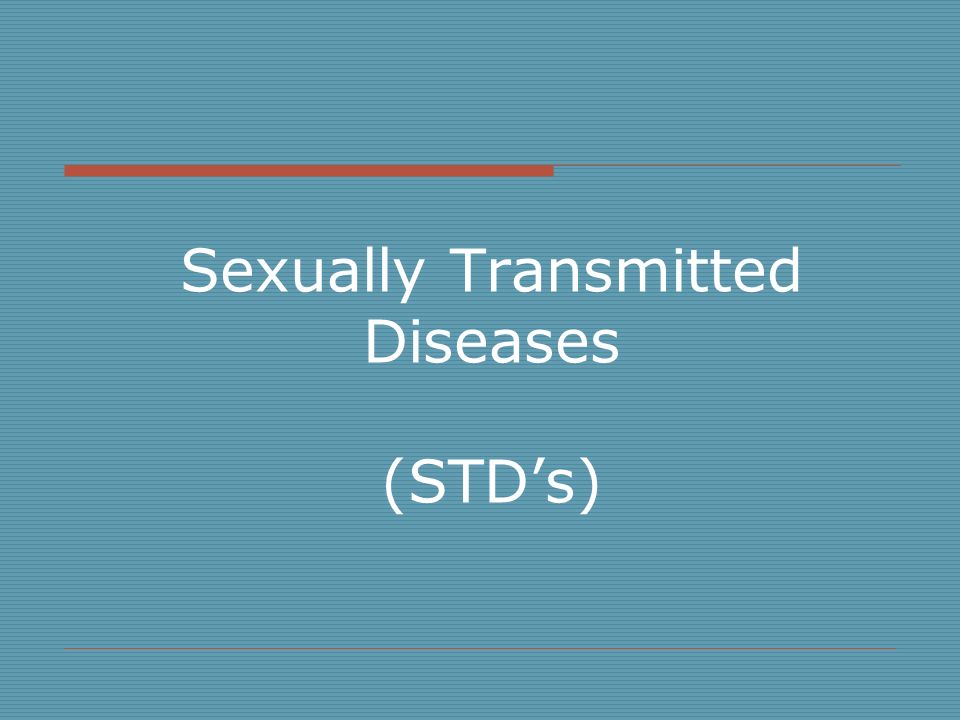 Sexually Transmitted Diseases

(STD’s)